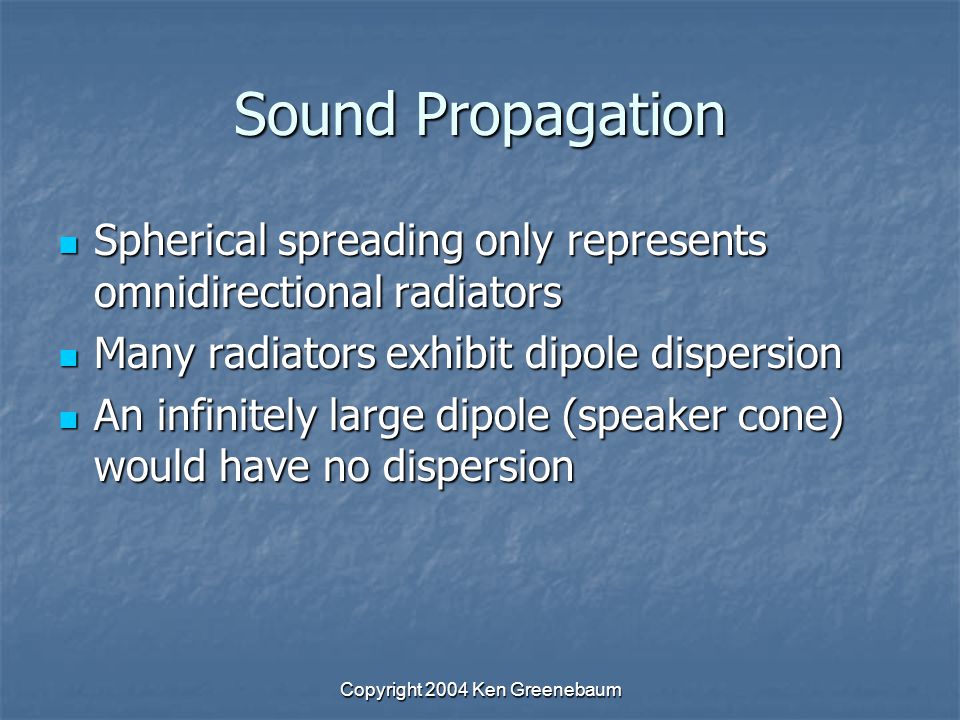 Sound Propagation

- Spherical spreading only represents omnidirectional radiators
- Many radiators exhibit dipole dispersion
- An infinitely large dipole (speaker cone) would have no dispersion

Copyright 2004 Ken Greenebaum